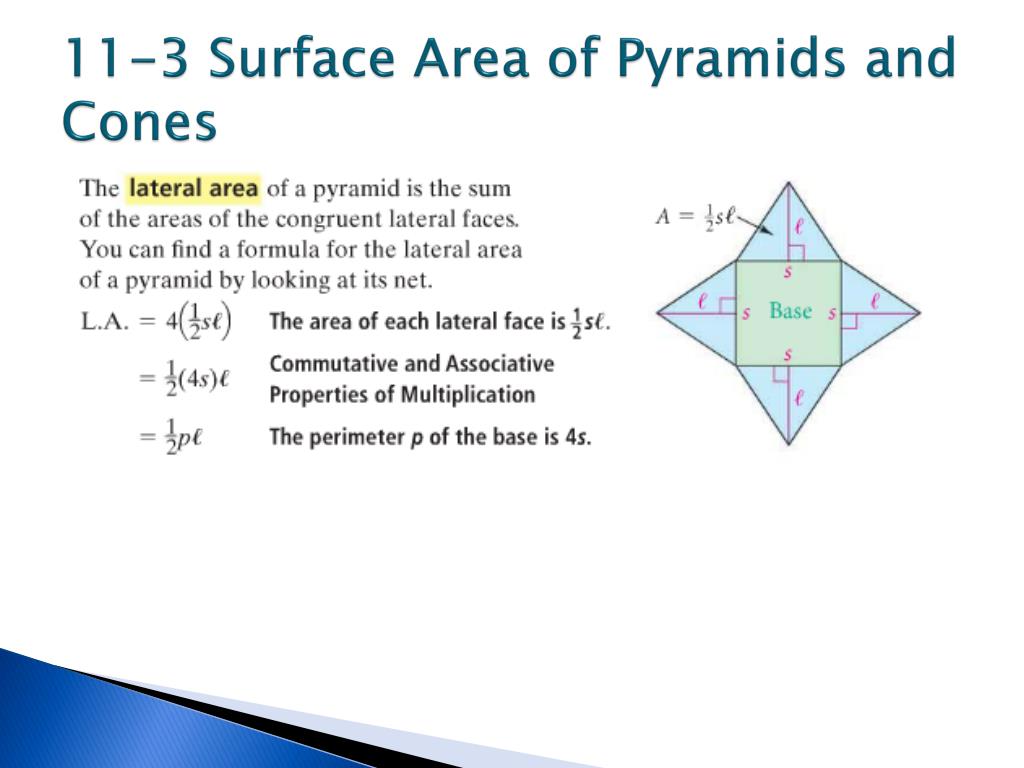 11-3 Surface Area of Pyramids and Cones

The lateral area of a pyramid is the sum of the areas of the congruent lateral faces. You can find a formula for the lateral area of a pyramid by looking at its net.

L.A. $= 4\left(\frac{1}{2}s\ell\right)$ The area of each lateral face is $\frac{1}{2}s\ell$.

$= \frac{1}{2}(4s)\ell$ Commutative and Associative Properties of Multiplication

$= \frac{1}{2}p\ell$ The perimeter $p$ of the base is $4s$.

$A = \frac{1}{2}s\ell$

$\ell$

$s$

$\ell$

$s$

Base

$s$

$\ell$

$s$

$\ell$